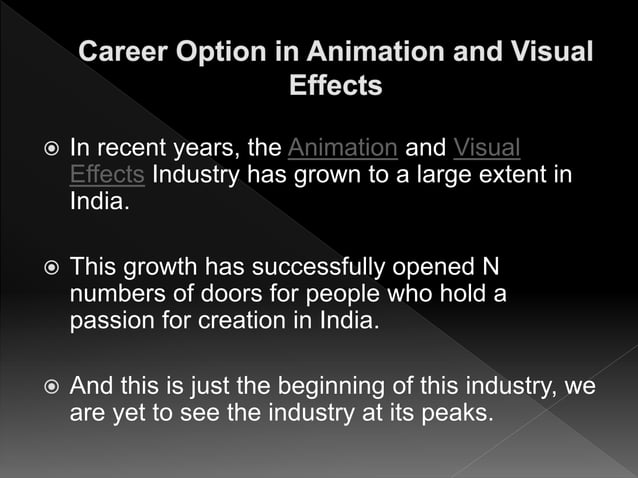 Career Option in Animation and Visual Effects

In recent years, the Animation and Visual Effects Industry has grown to a large extent in India.

This growth has successfully opened N numbers of doors for people who hold a passion for creation in India.

And this is just the beginning of this industry, we are yet to see the industry at its peaks.